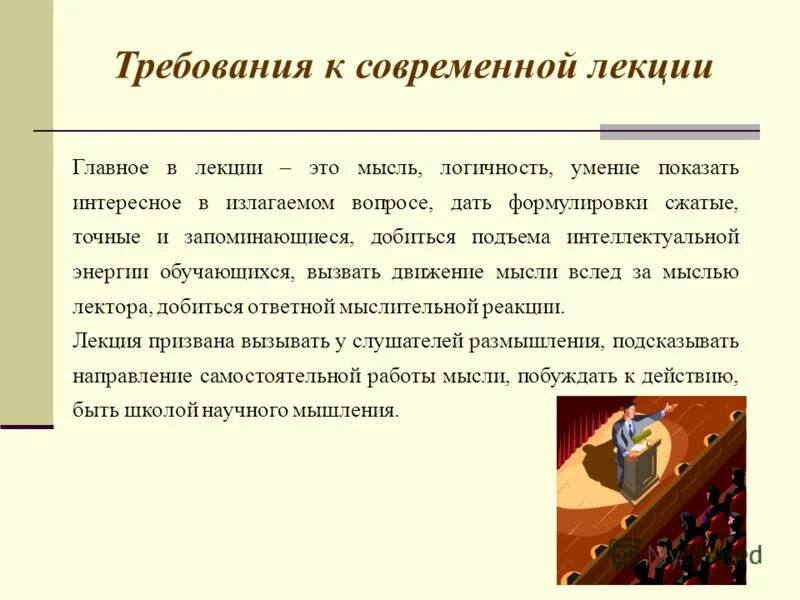 Требования к современной лекции

Главное в лекции – это мысль, логичность, умение показать интересное в излагаемом вопросе, дать формулировки сжатые, точные и запоминающиеся, добиться подъема интеллектуальной энергии обучающихся, вызвать движение мысли вслед за мыслью лектора, добиться ответной мыслительной реакции.

Лекция призвана вызывать у слушателей размышления, подсказывать направление самостоятельной работы мысли, побуждать к действию, быть школой научного мышления.

MyShared